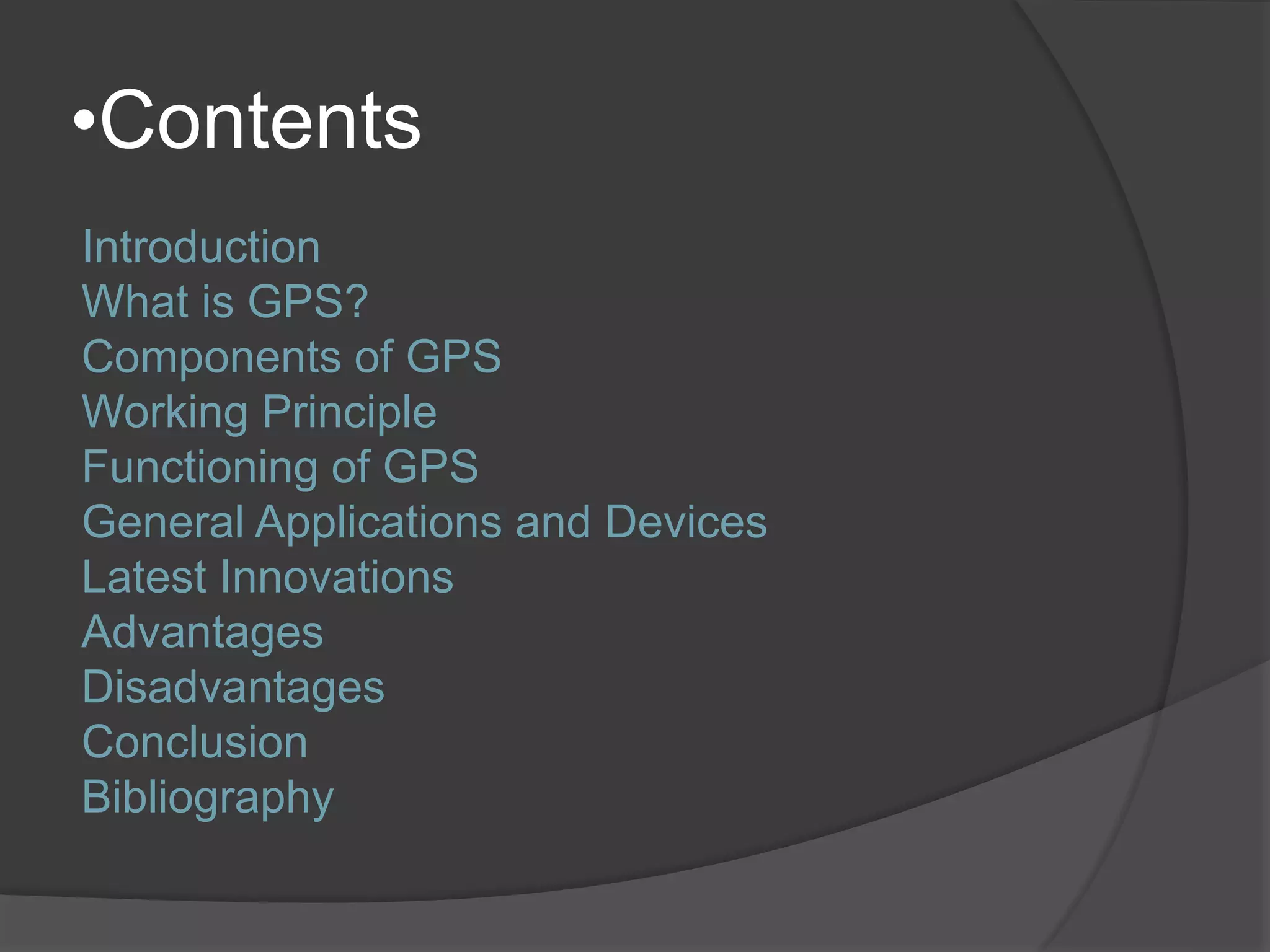 •Contents

Introduction
What is GPS?
Components of GPS
Working Principle
Functioning of GPS
General Applications and Devices
Latest Innovations
Advantages
Disadvantages
Conclusion
Bibliography